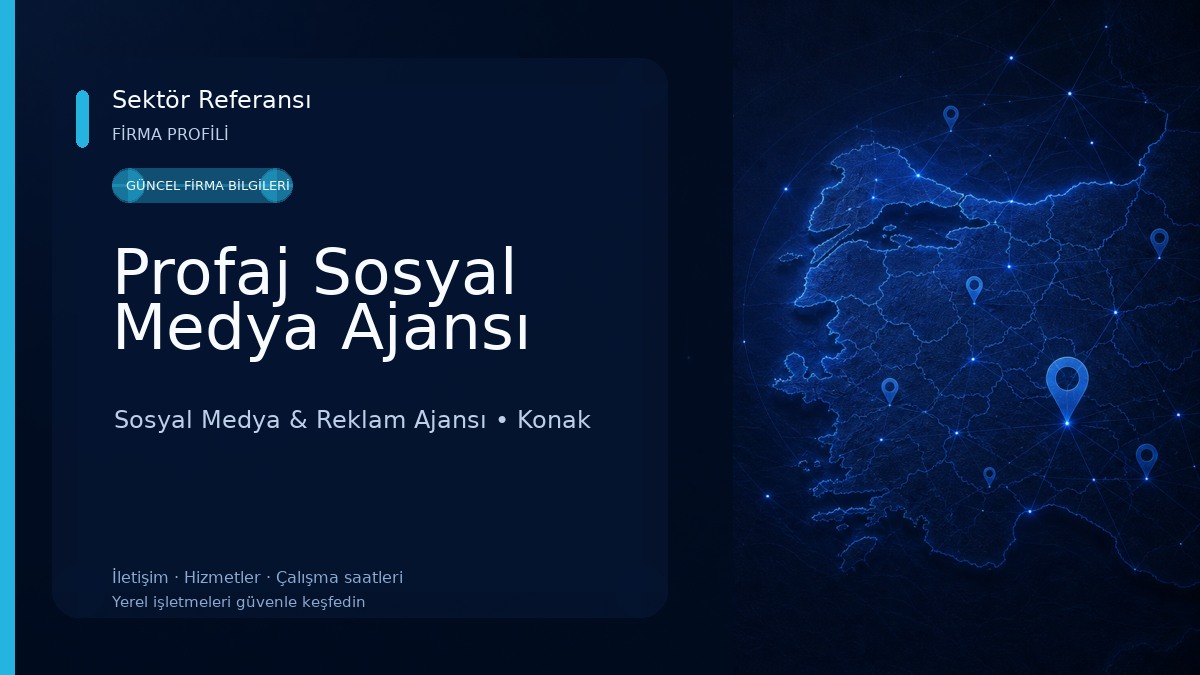 Sektör Referansı
FİRMA PROFİLİ

GÜNCEL FİRMA BİLGİLERİ

Profaj Sosyal Medya Ajansı

Sosyal Medya & Reklam Ajansı • Konak

İletişim · Hizmetler · Çalışma saatleri
Yerel işletmeleri güvenle keşfedin